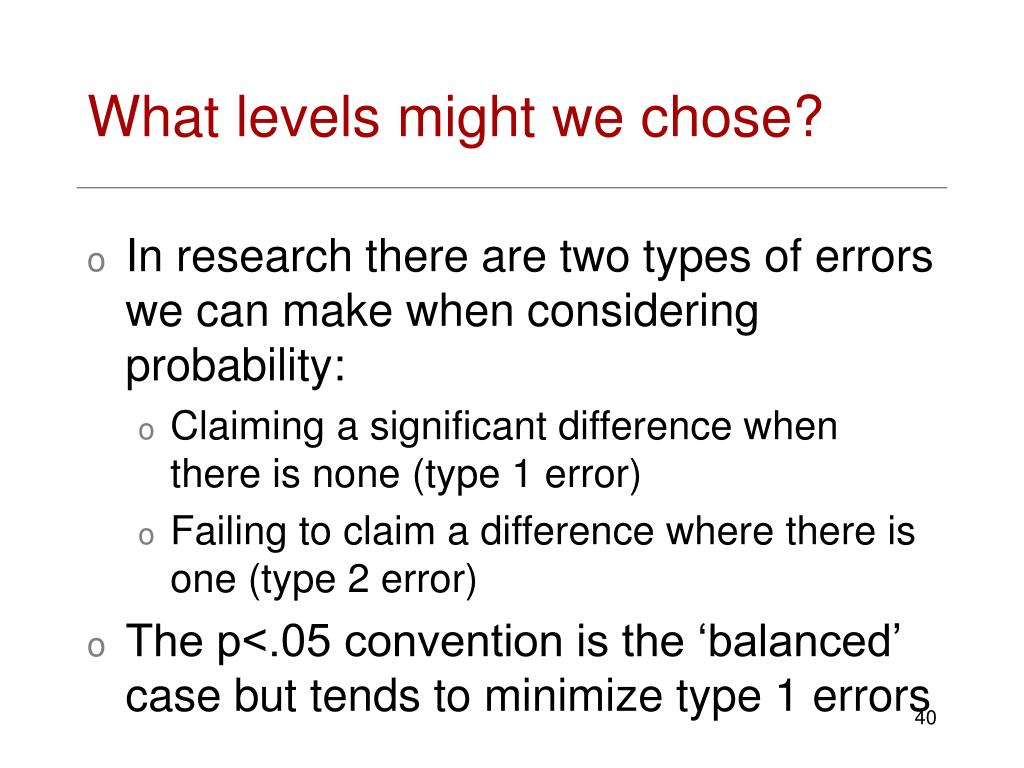 What levels might we chose?

o In research there are two types of errors we can make when considering probability:

o Claiming a significant difference when there is none (type 1 error)

o Failing to claim a difference where there is one (type 2 error)

o The p<.05 convention is the ‘balanced’ case but tends to minimize type 1 errors

40